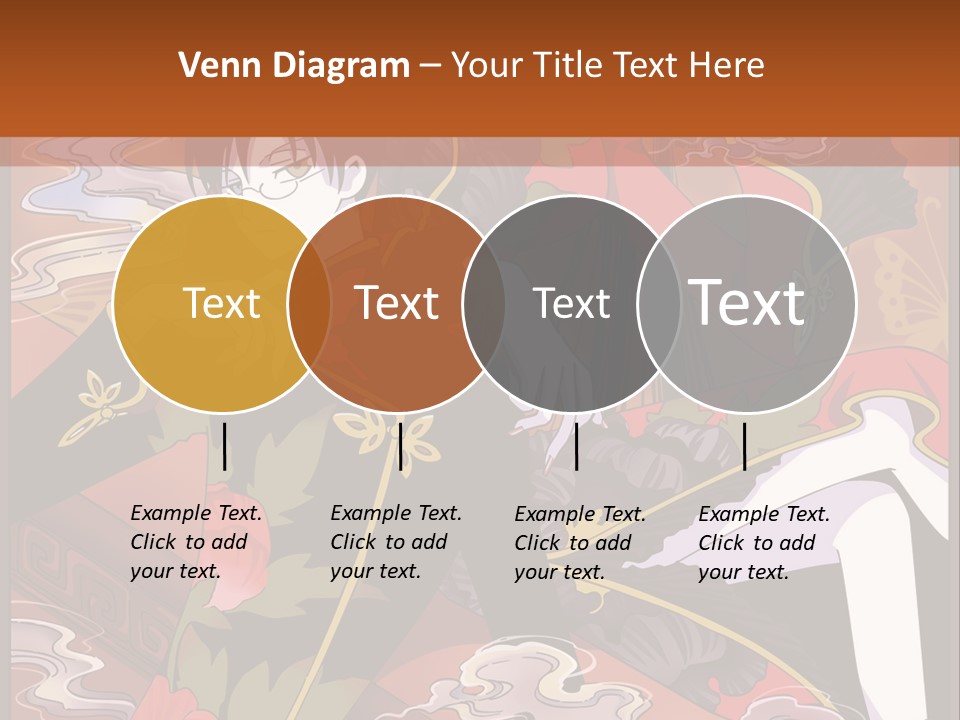 Venn Diagram – Your Title Text Here

Text

Text

Text

Text

Example Text. Click to add your text.

Example Text. Click to add your text.

Example Text. Click to add your text.

Example Text. Click to add your text.